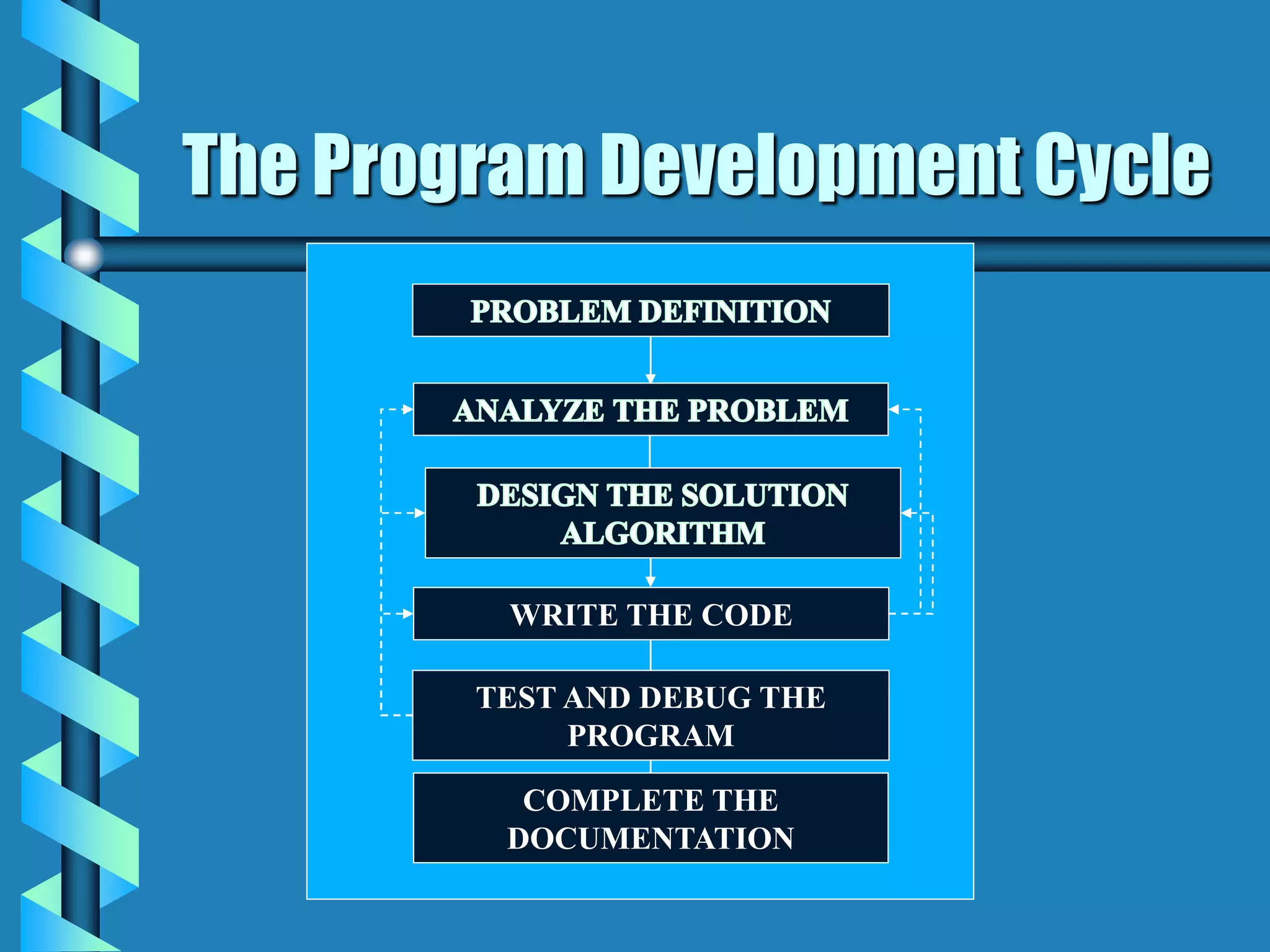 The Program Development Cycle

PROBLEM DEFINITION

ANALYZE THE PROBLEM

DESIGN THE SOLUTION ALGORITHM

WRITE THE CODE

TEST AND DEBUG THE PROGRAM

COMPLETE THE DOCUMENTATION